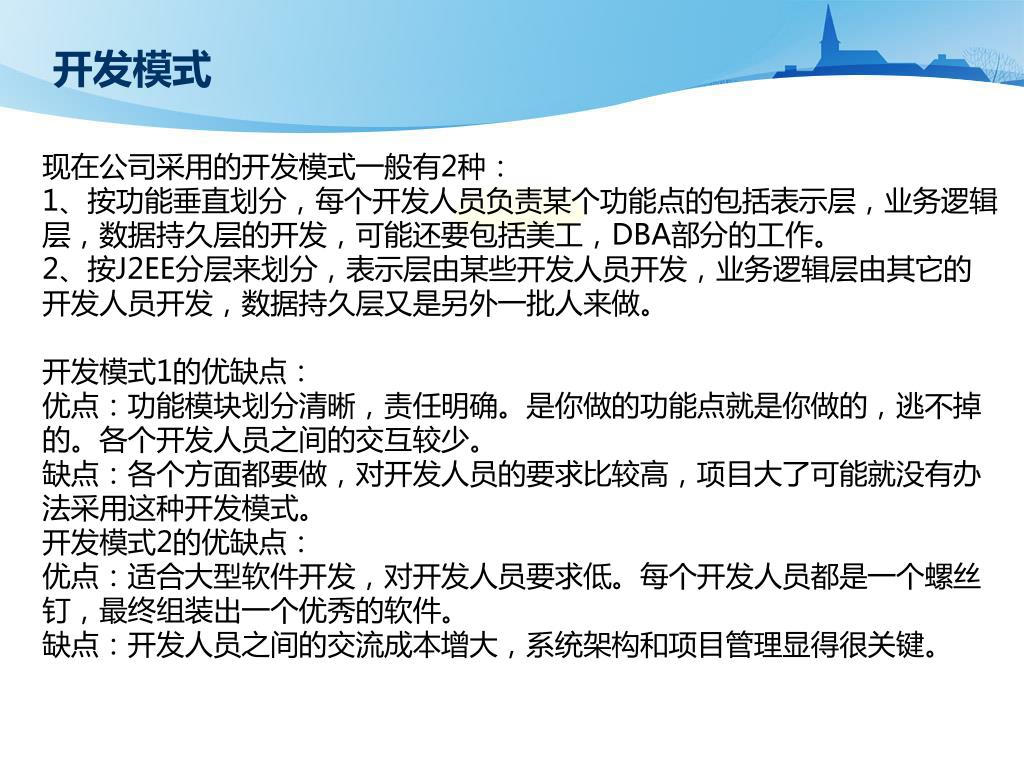 开发模式

现在公司采用的开发模式一般有2种：
1、按功能垂直划分，每个开发人员负责某个功能点的包括表示层，业务逻辑层，数据持久层的开发，可能还要包括美工，DBA部分的工作。
2、按J2EE分层来划分，表示层由某些开发人员开发，业务逻辑层由其它的开发人员开发，数据持久层又是另外一批人来做。

开发模式1的优缺点：
优点：功能模块划分清晰，责任明确。是你做的功能点就是你做的，逃不掉的。各个开发人员之间的交互较少。
缺点：各个方面都要做，对开发人员的要求比较高，项目大了可能就没有办法采用这种开发模式。
开发模式2的优缺点：
优点：适合大型软件开发，对开发人员要求低。每个开发人员都是一个螺丝钉，最终组装出一个优秀的软件。
缺点：开发人员之间的交流成本增大，系统架构和项目管理显得很关键。